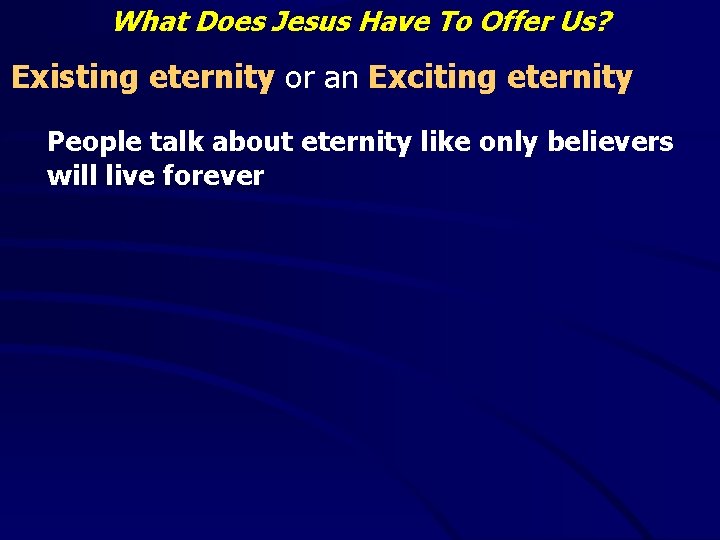 What Does Jesus Have To Offer Us?

Existing eternity or an Exciting eternity

People talk about eternity like only believers will live forever